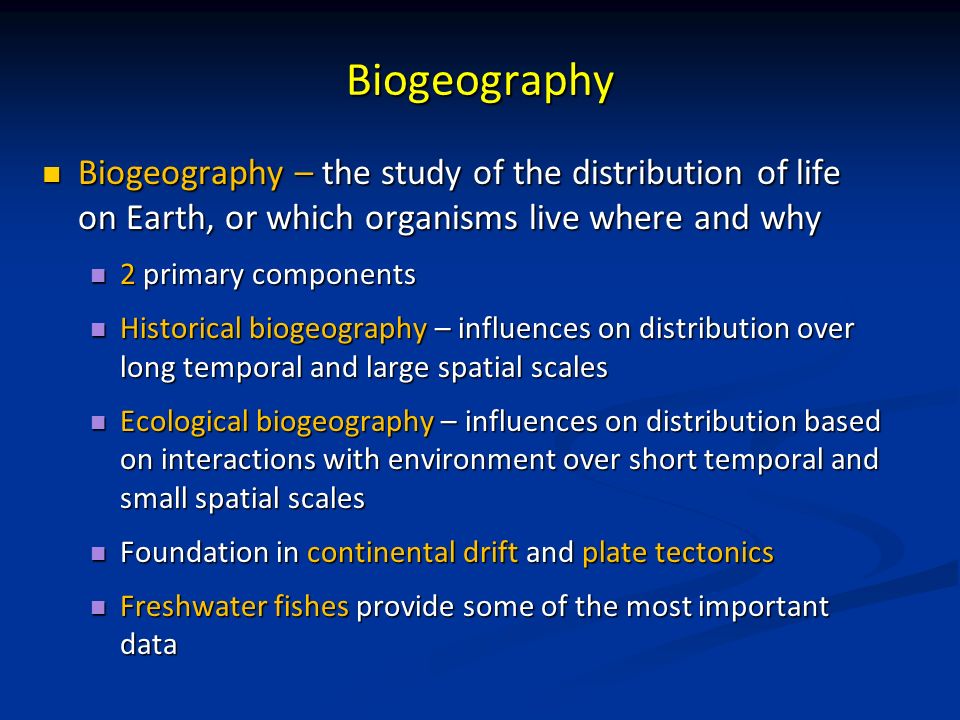 Biogeography

Biogeography – the study of the distribution of life on Earth, or which organisms live where and why

2 primary components

Historical biogeography – influences on distribution over long temporal and large spatial scales

Ecological biogeography – influences on distribution based on interactions with environment over short temporal and small spatial scales

Foundation in continental drift and plate tectonics

Freshwater fishes provide some of the most important data